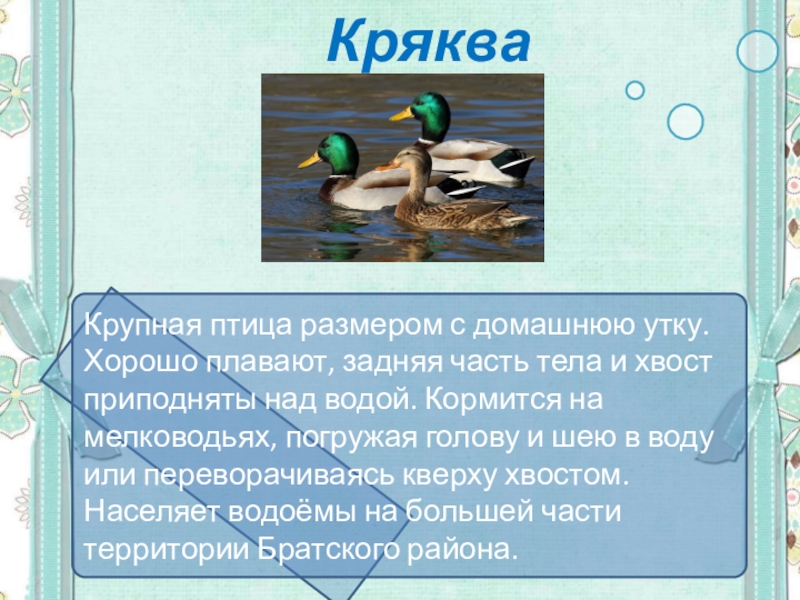 Кряква

Крупная птица размером с домашнюю утку. Хорошо плавают, задняя часть тела и хвост приподняты над водой. Кормится на мелководьях, погружая голову и шею в воду или переворачиваясь кверху хвостом. Населяет водоёмы на большей части территории Братского района.